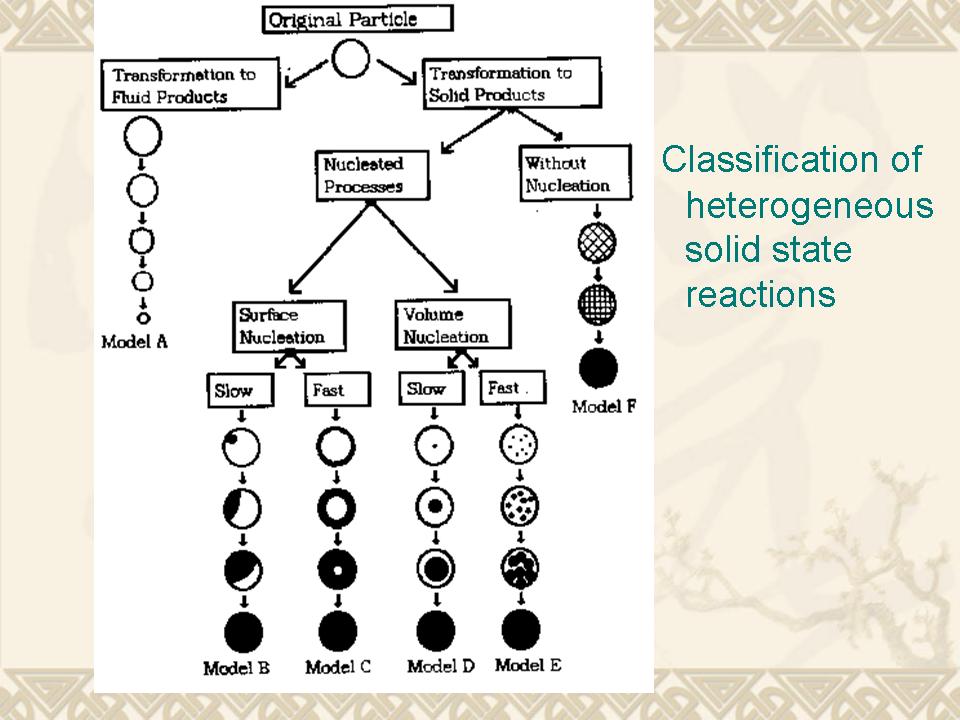 Original Particle

Transformation to Fluid Products

Transformation to Solid Products

Nucleated Processes

Without Nucleation

Surface Nucleation

Volume Nucleation

Slow

Fast

Slow

Fast .

Model A

Model B

Model C

Model D

Model E

Model F

Classification of heterogeneous solid state reactions